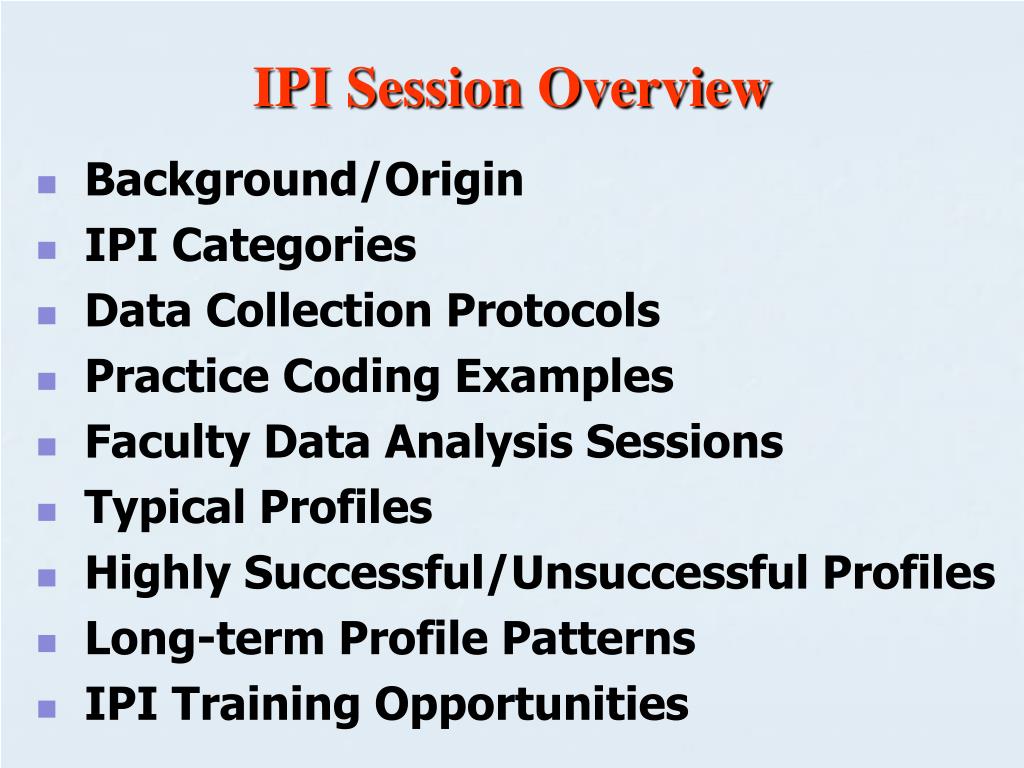 IPI Session Overview

- Background/Origin
- IPI Categories
- Data Collection Protocols
- Practice Coding Examples
- Faculty Data Analysis Sessions
- Typical Profiles
- Highly Successful/Unsuccessful Profiles
- Long-term Profile Patterns
- IPI Training Opportunities